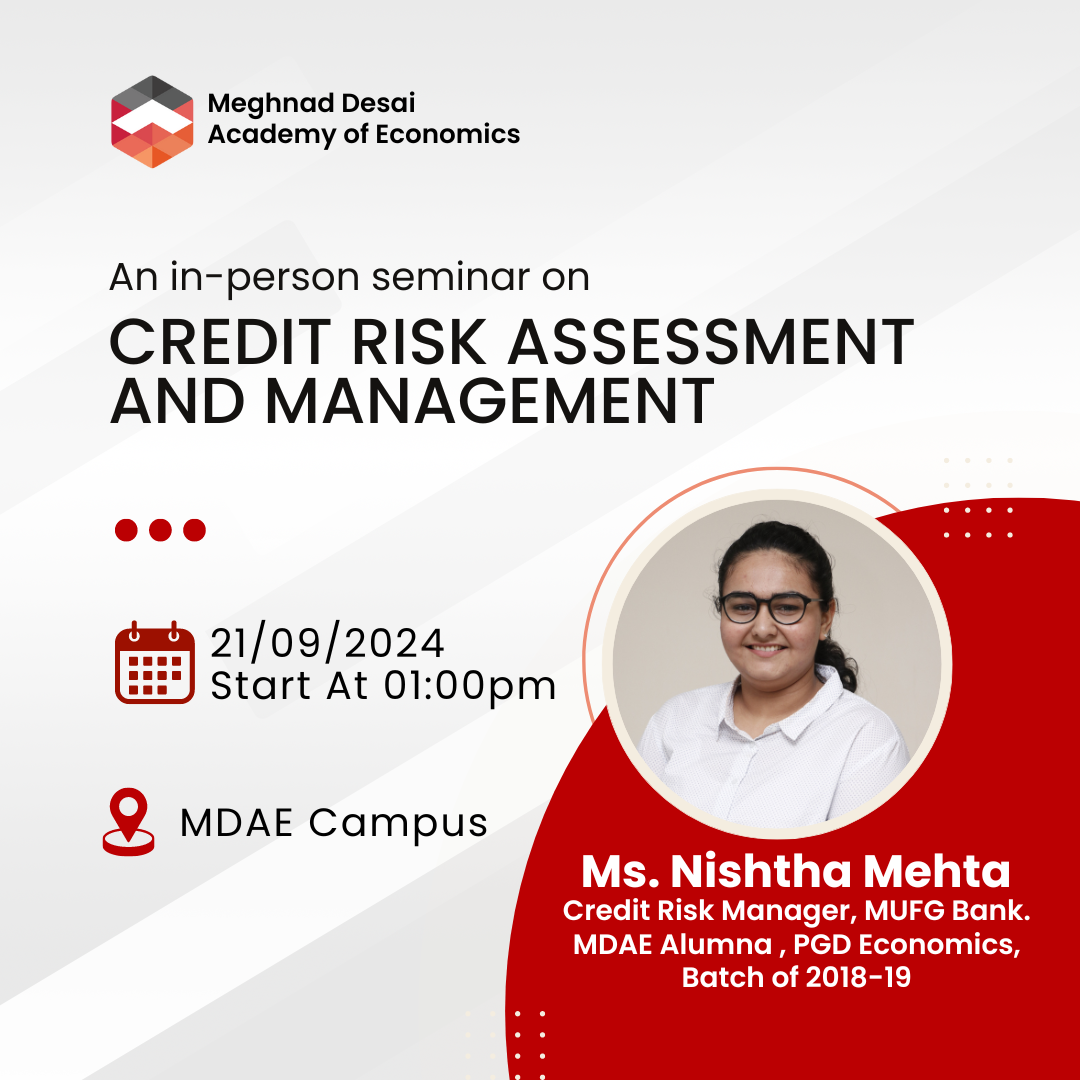 Meghnad Desai
Academy of Economics

An in-person seminar on

CREDIT RISK ASSESSMENT AND MANAGEMENT

21/09/2024
Start At 01:00pm

MDAE Campus

Ms. Nishtha Mehta
Credit Risk Manager, MUFG Bank.
MDAE Alumna , PGD Economics,
Batch of 2018-19